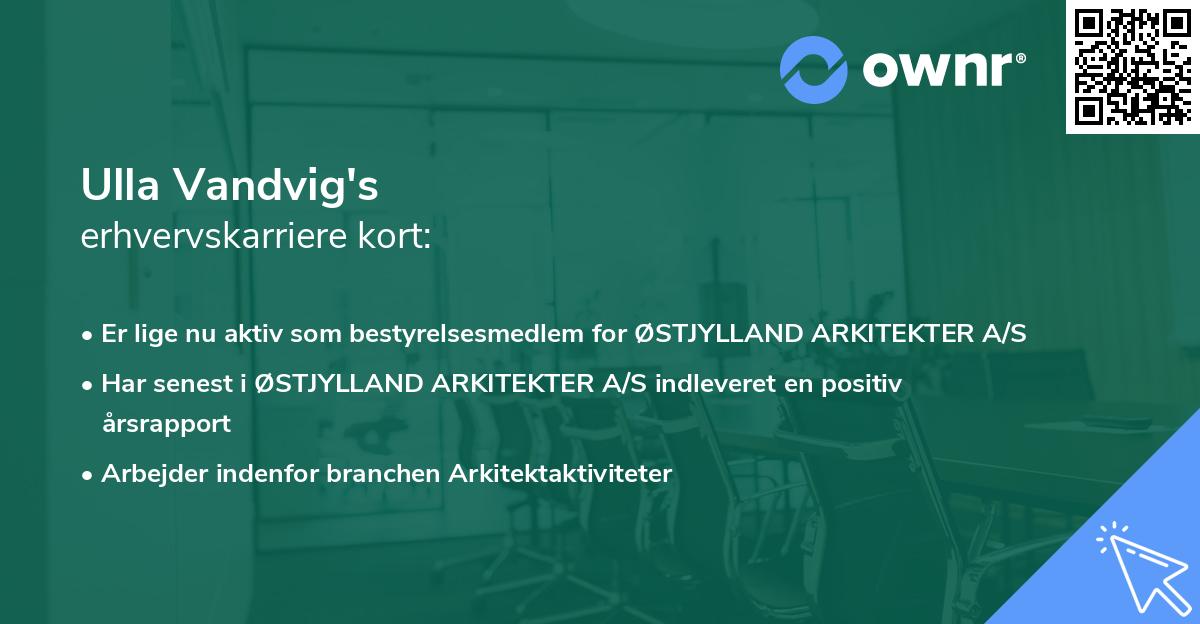 ownr®

Ulla Vandvig's
erhvervskarriere kort:

• Er lige nu aktiv som bestyrelsesmedlem for ØSTJYLLAND ARKITEKTER A/S
• Har senest i ØSTJYLLAND ARKITEKTER A/S indleveret en positiv årsrapport
• Arbejder indenfor branchen Arkitektaktiviteter